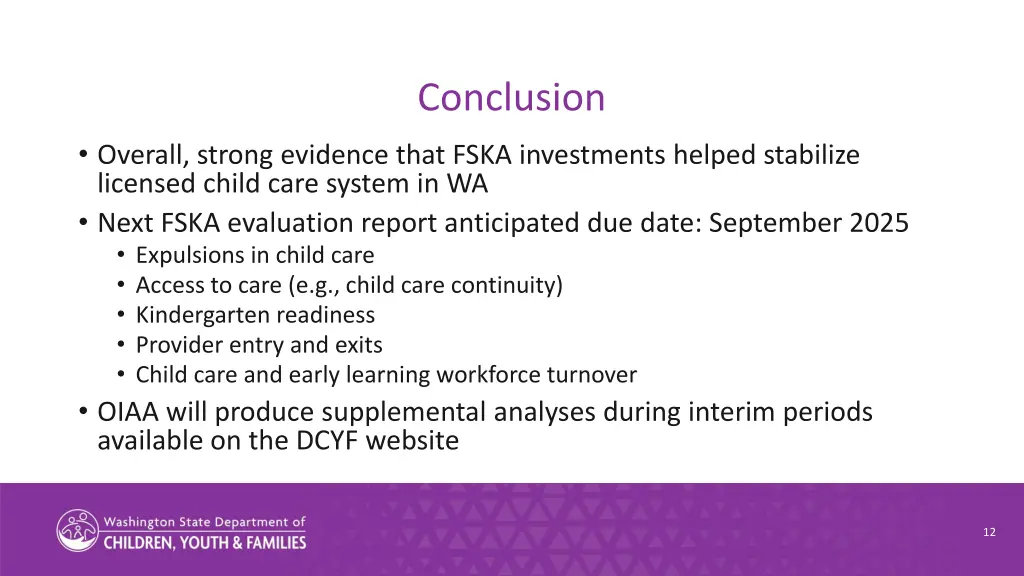 Conclusion

• Overall, strong evidence that FSKA investments helped stabilize licensed child care system in WA
• Next FSKA evaluation report anticipated due date: September 2025
  • Expulsions in child care
  • Access to care (e.g., child care continuity)
  • Kindergarten readiness
  • Provider entry and exits
  • Child care and early learning workforce turnover
• OIAA will produce supplemental analyses during interim periods available on the DCYF website

Washington State Department of
CHILDREN, YOUTH & FAMILIES

12